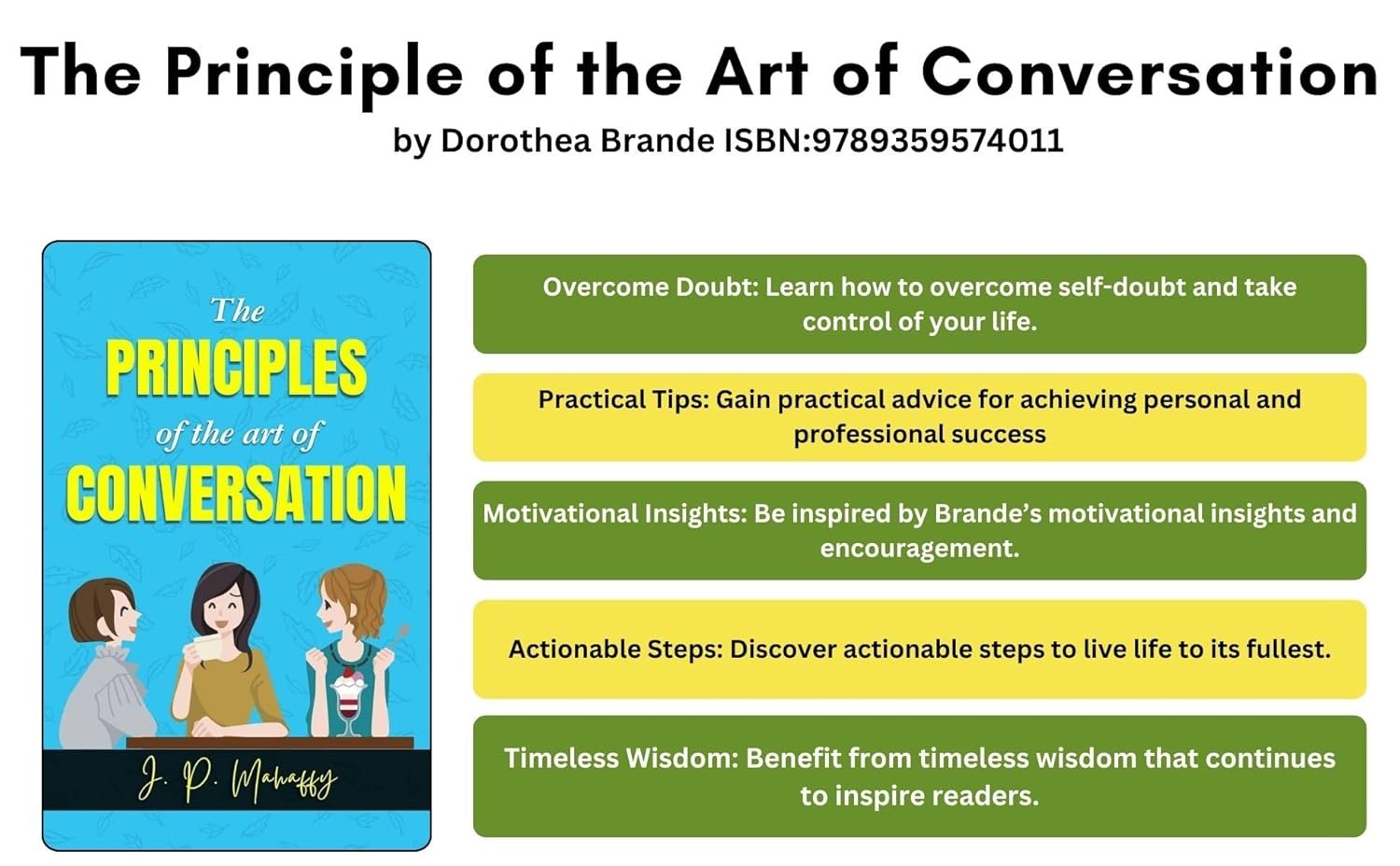 The Principle of the Art of Conversation
by Dorothea Brande ISBN:9789359574011

The
PRINCIPLES
of the art of
CONVERSATION

J. P. Mahaffy

Overcome Doubt: Learn how to overcome self-doubt and take control of your life.

Practical Tips: Gain practical advice for achieving personal and professional success

Motivational Insights: Be inspired by Brande's motivational insights and encouragement.

Actionable Steps: Discover actionable steps to live life to its fullest.

Timeless Wisdom: Benefit from timeless wisdom that continues to inspire readers.